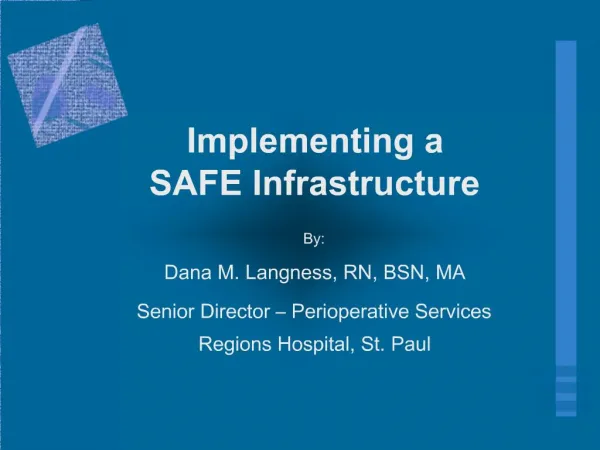 Implementing a SAFE Infrastructure

By:

Dana M. Langness, RN, BSN, MA

Senior Director – Perioperative Services

Regions Hospital, St. Paul